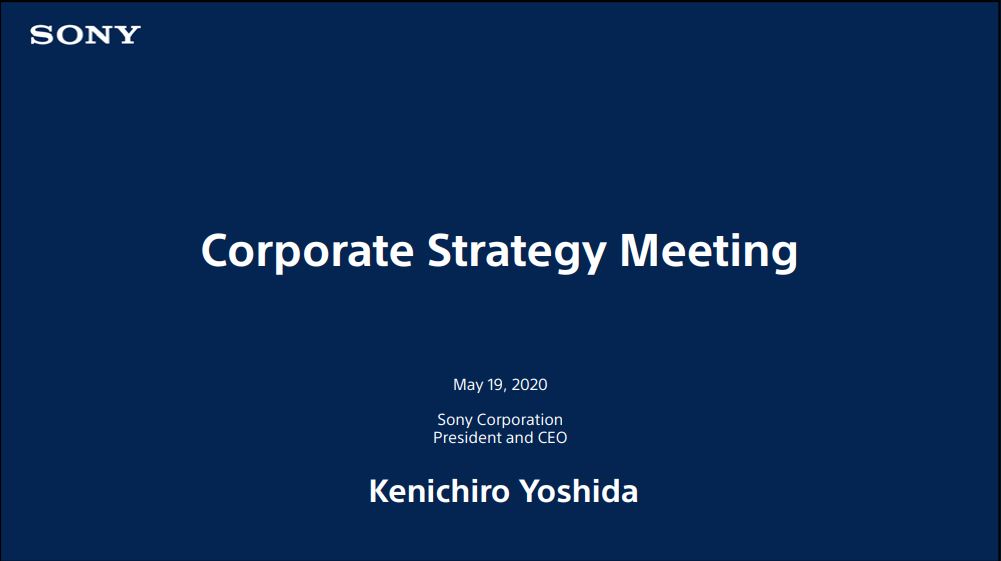 SONY

Corporate Strategy Meeting

May 19, 2020

Sony Corporation
President and CEO

Kenichiro Yoshida